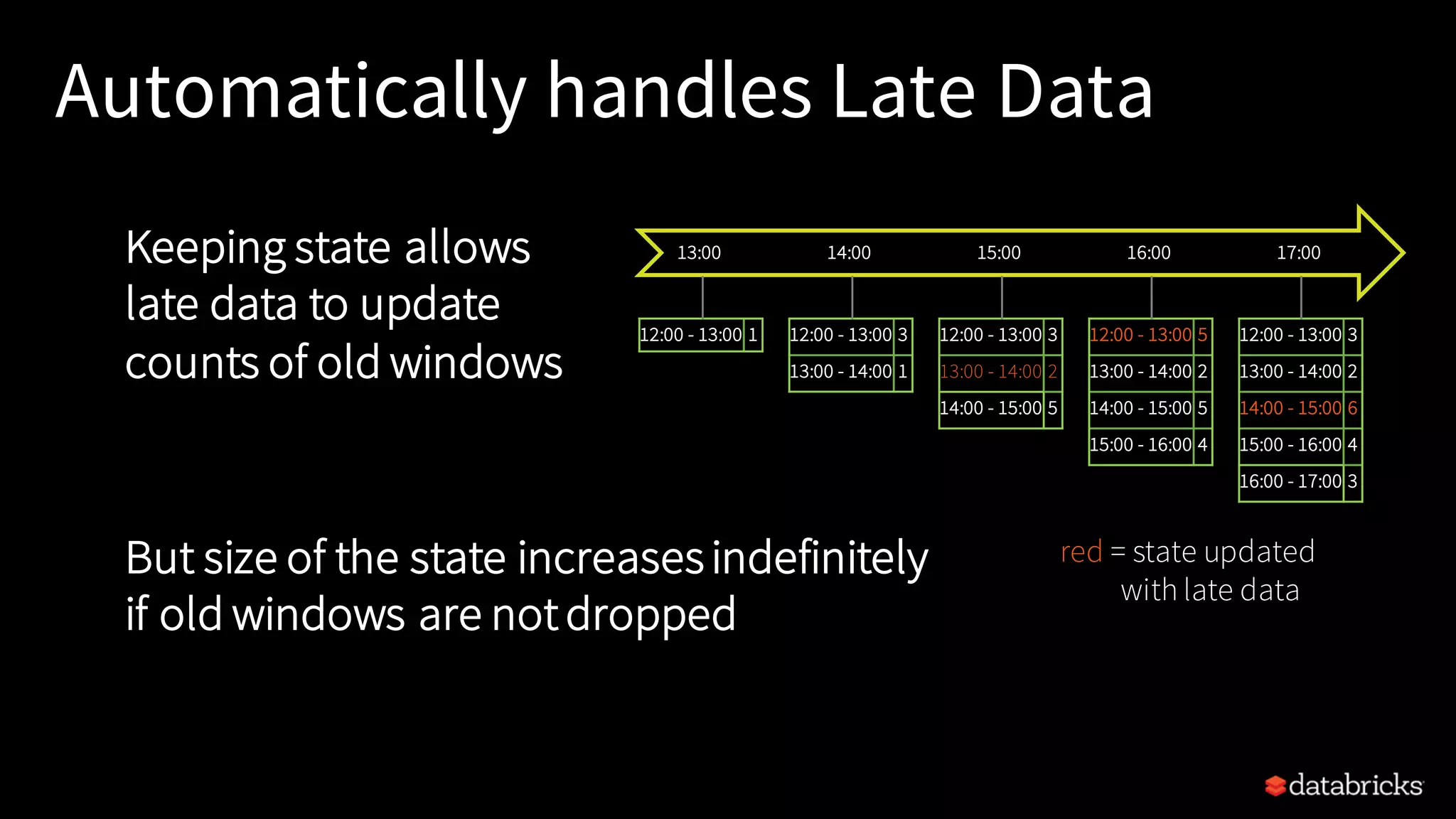 Automatically handles Late Data

Keeping state allows late data to update counts of old windows

13:00 14:00 15:00 16:00 17:00

| 12:00 - 13:00 | 1 |
|---|---|

| 12:00 - 13:00 | 3 |
|---|---|
| 13:00 - 14:00 | 1 |

| 12:00 - 13:00 | 3 |
|---|---|
| 13:00 - 14:00 | 2 |
| 14:00 - 15:00 | 5 |

| 12:00 - 13:00 | 5 |
|---|---|
| 13:00 - 14:00 | 2 |
| 14:00 - 15:00 | 5 |
| 15:00 - 16:00 | 4 |

| 12:00 - 13:00 | 3 |
|---|---|
| 13:00 - 14:00 | 2 |
| 14:00 - 15:00 | 6 |
| 15:00 - 16:00 | 4 |
| 16:00 - 17:00 | 3 |

But size of the state increases indefinitely if old windows are not dropped

red = state updated with late data

databricks